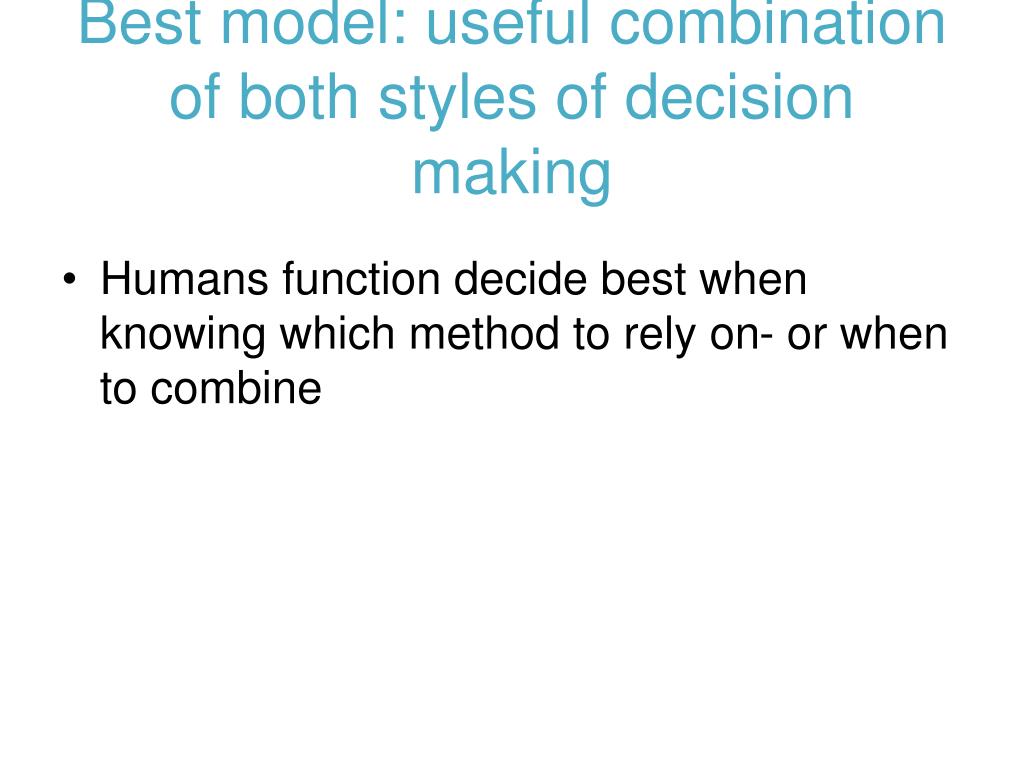 Best model: useful combination of both styles of decision making

• Humans function decide best when knowing which method to rely on- or when to combine